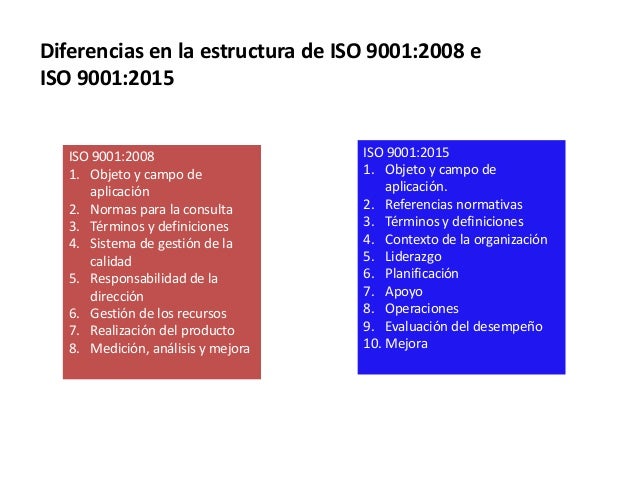 Diferencias en la estructura de ISO 9001:2008 e ISO 9001:2015

ISO 9001:2008
1. Objeto y campo de aplicación
2. Normas para la consulta
3. Términos y definiciones
4. Sistema de gestión de la calidad
5. Responsabilidad de la dirección
6. Gestión de los recursos
7. Realización del producto
8. Medición, análisis y mejora

ISO 9001:2015
1. Objeto y campo de aplicación.
2. Referencias normativas
3. Términos y definiciones
4. Contexto de la organización
5. Liderazgo
6. Planificación
7. Apoyo
8. Operaciones
9. Evaluación del desempeño
10. Mejora